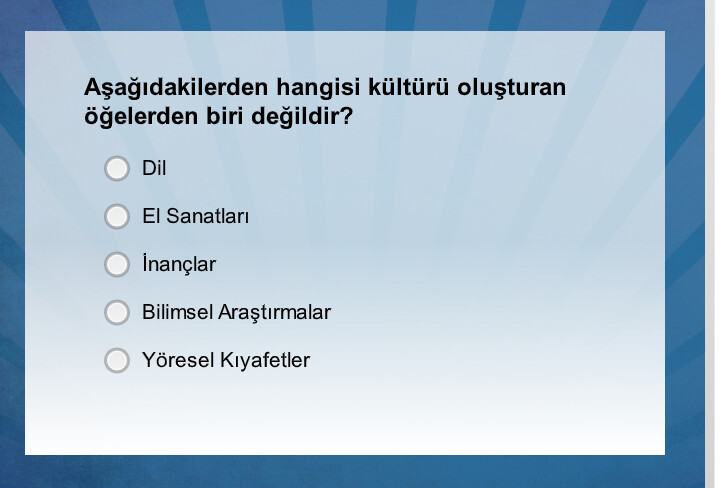 Aşağıdakilerden hangisi kültürü oluşturan öğelerden biri değildir?

Dil

El Sanatları

İnançlar

Bilimsel Araştırmalar

Yöresel Kıyafetler